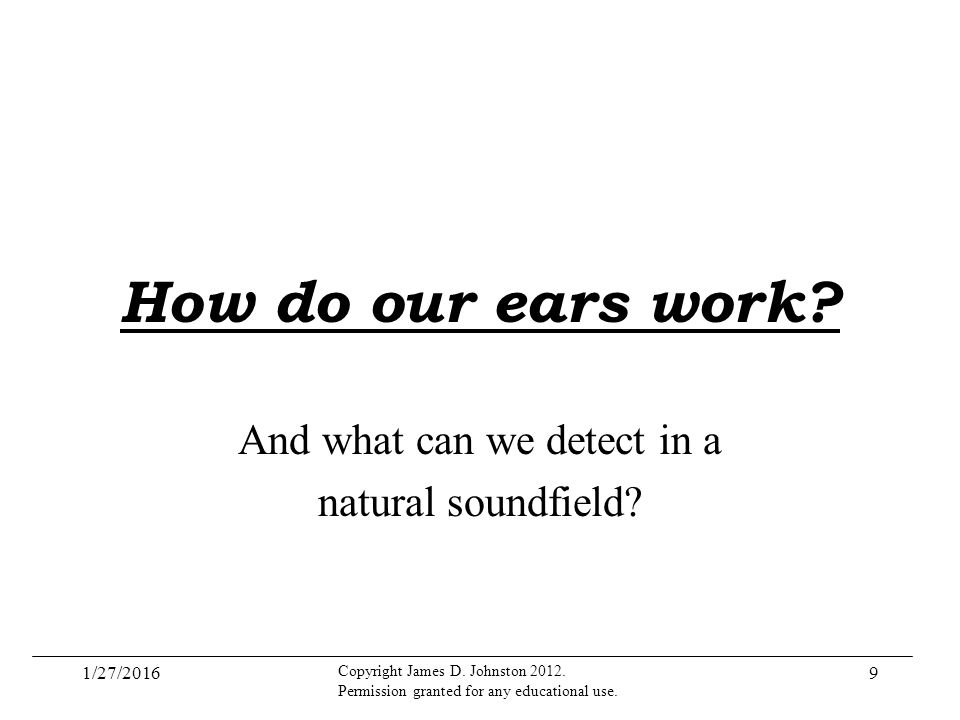 How do our ears work?

And what can we detect in a natural soundfield?

1/27/2016

Copyright James D. Johnston 2012.
Permission granted for any educational use.

9